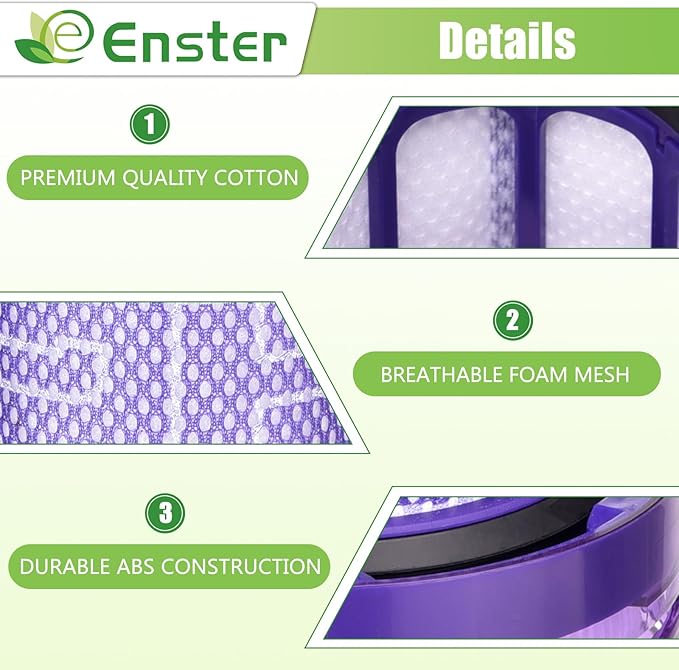 Enster

Details

1

PREMIUM QUALITY COTTON

2

BREATHABLE FOAM MESH

3

DURABLE ABS CONSTRUCTION